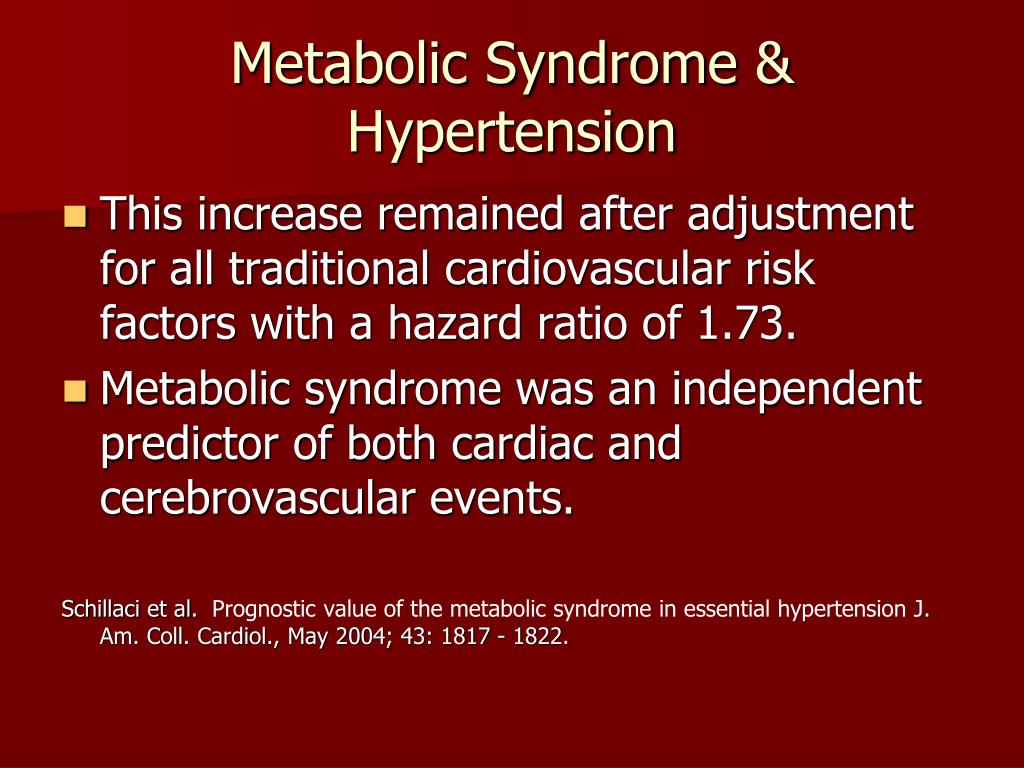 Metabolic Syndrome & Hypertension

This increase remained after adjustment for all traditional cardiovascular risk factors with a hazard ratio of 1.73.

Metabolic syndrome was an independent predictor of both cardiac and cerebrovascular events.

Schillaci et al. Prognostic value of the metabolic syndrome in essential hypertension J. Am. Coll. Cardiol., May 2004; 43: 1817 - 1822.